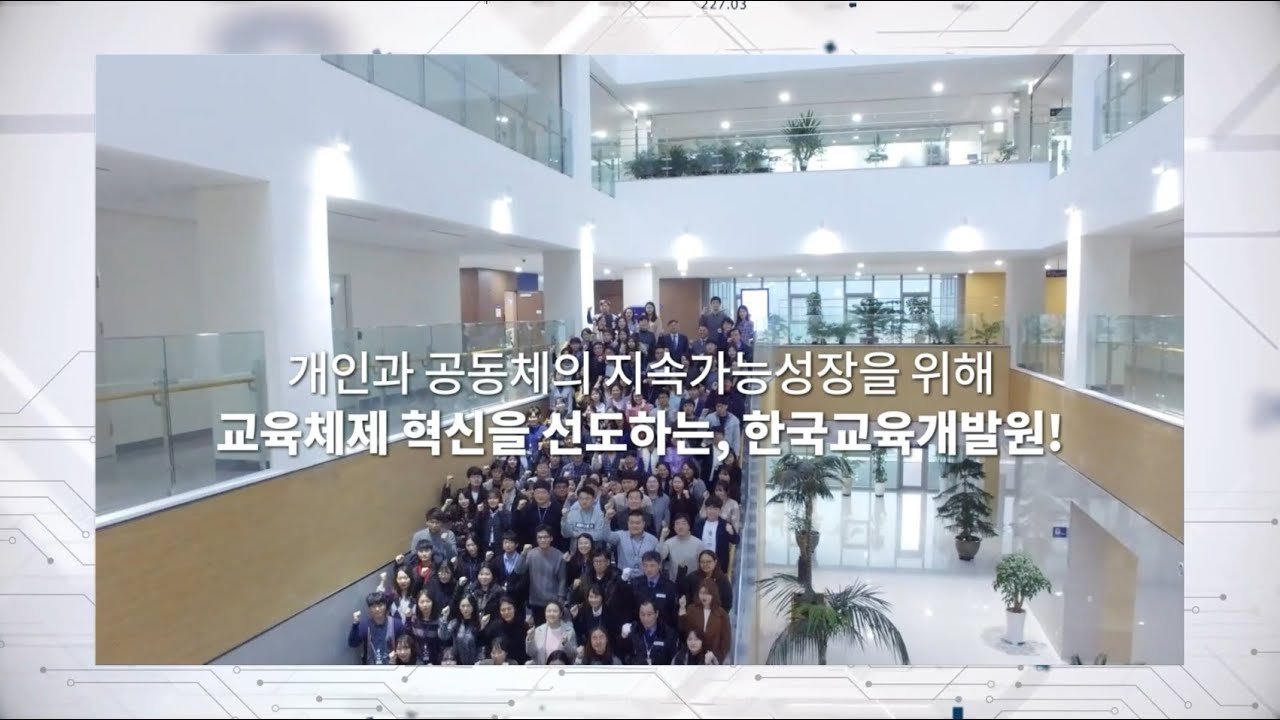 227.03

개인과 공동체의 지속가능성장을 위해
교육체제 혁신을 선도하는, 한국교육개발원!